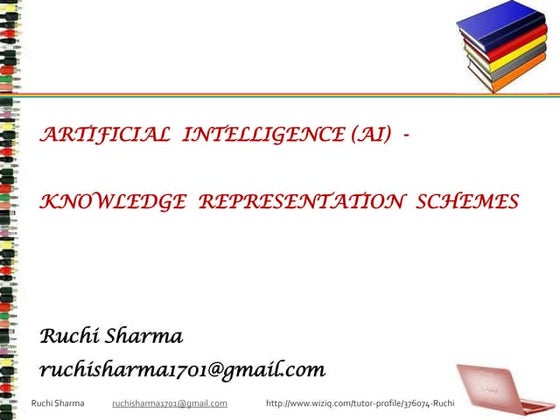 ARTIFICIAL INTELLIGENCE (AI) -

KNOWLEDGE REPRESENTATION SCHEMES

Ruchi Sharma
ruchisharma1701@gmail.com

Ruchi Sharma ruchisharma1701@gmail.com http://www.wiziq.com/tutor-profile/376074-Ruchi